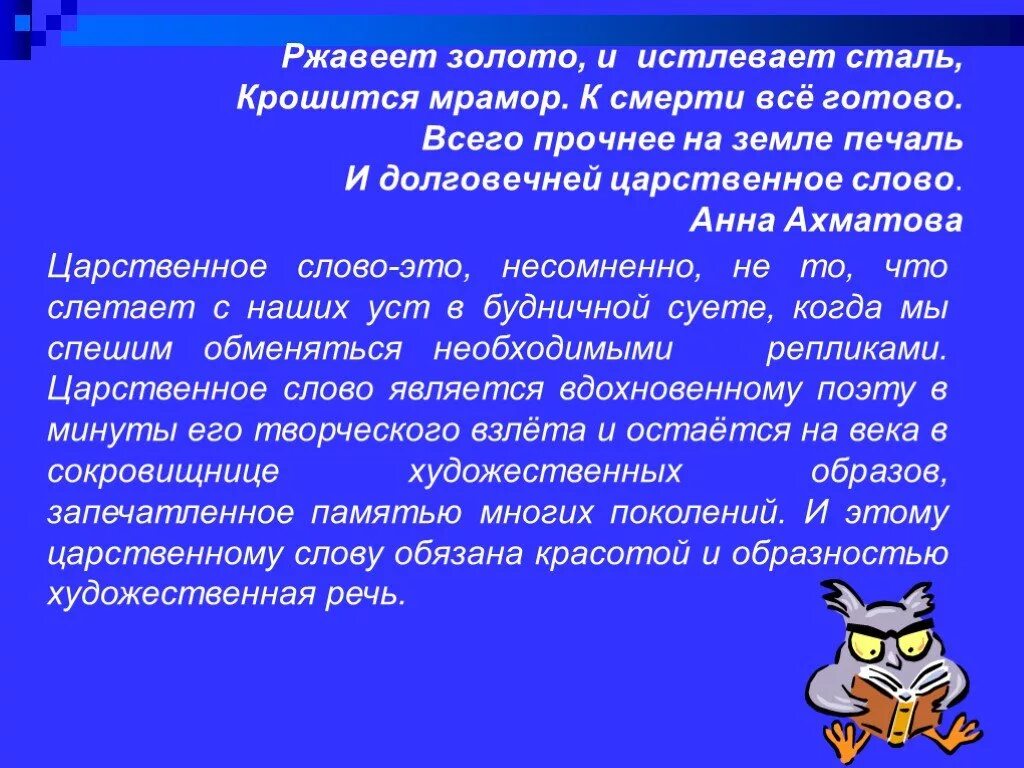 Ржавеет золото, и истлевает сталь,
Крошится мрамор. К смерти всё готово.
Всего прочнее на земле печаль
И долговечней царственное слово.
Анна Ахматова

Царственное слово-это, несомненно, не то, что слетает с наших уст в будничной суете, когда мы спешим обменяться необходимыми репликами. Царственное слово является вдохновенному поэту в минуты его творческого взлёта и остаётся на века в сокровищнице художественных образов, запечатленное памятью многих поколений. И этому царственному слову обязана красотой и образностью художественная речь.